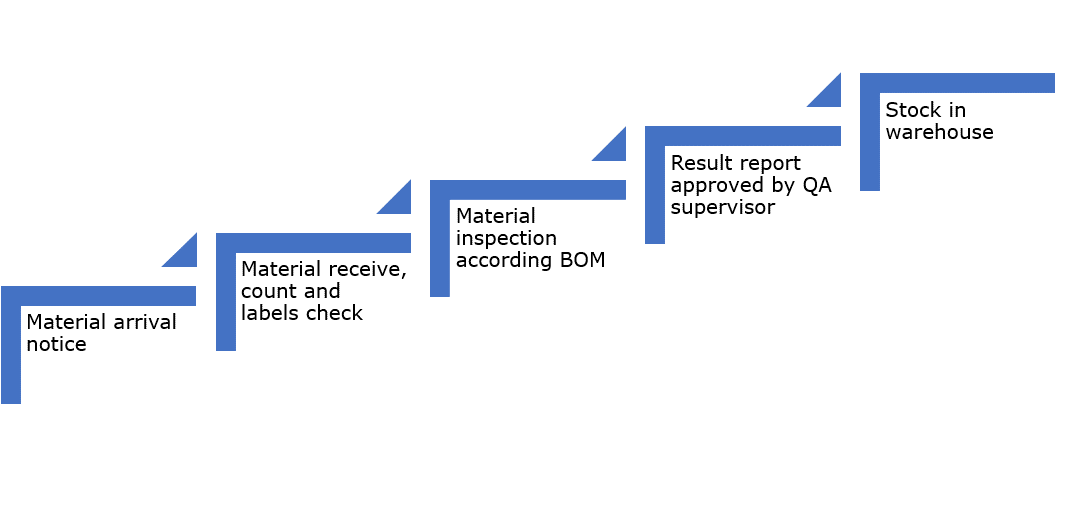 Material arrival notice

Material receive, count and labels check

Material inspection according BOM

Result report approved by QA supervisor

Stock in warehouse